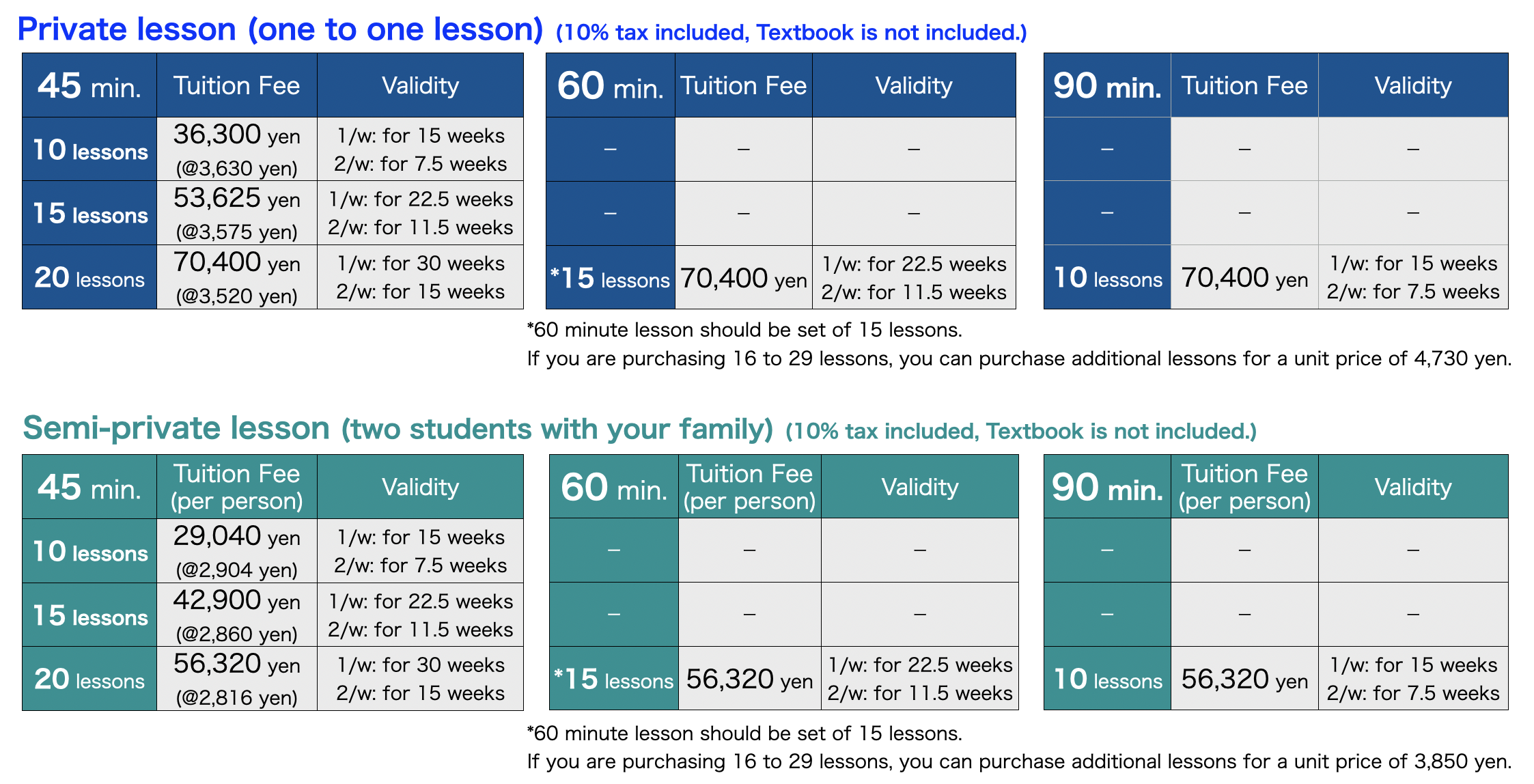 Private lesson (one to one lesson) (10% tax included, Textbook is not included.)

| 45 min. | Tuition Fee | Validity |
|---|---|---|
| 10 lessons | 36,300 yen (@3,630 yen) | 1/w: for 15 weeks 2/w: for 7.5 weeks |
| 15 lessons | 53,625 yen (@3,575 yen) | 1/w: for 22.5 weeks 2/w: for 11.5 weeks |
| 20 lessons | 70,400 yen (@3,520 yen) | 1/w: for 30 weeks 2/w: for 15 weeks |

| 60 min. | Tuition Fee | Validity |
|---|---|---|
| – | – | – |
| – | – | – |
| *15 lessons | 70,400 yen | 1/w: for 22.5 weeks 2/w: for 11.5 weeks |

| 90 min. | Tuition Fee | Validity |
|---|---|---|
| – | – | – |
| – | – | – |
| 10 lessons | 70,400 yen | 1/w: for 15 weeks 2/w: for 7.5 weeks |

*60 minute lesson should be set of 15 lessons.
If you are purchasing 16 to 29 lessons, you can purchase additional lessons for a unit price of 4,730 yen.

Semi-private lesson (two students with your family) (10% tax included, Textbook is not included.)

| 45 min. | Tuition Fee (per person) | Validity |
|---|---|---|
| 10 lessons | 29,040 yen (@2,904 yen) | 1/w: for 15 weeks 2/w: for 7.5 weeks |
| 15 lessons | 42,900 yen (@2,860 yen) | 1/w: for 22.5 weeks 2/w: for 11.5 weeks |
| 20 lessons | 56,320 yen (@2,816 yen) | 1/w: for 30 weeks 2/w: for 15 weeks |

| 60 min. | Tuition Fee (per person) | Validity |
|---|---|---|
| – | – | – |
| – | – | – |
| *15 lessons | 56,320 yen | 1/w: for 22.5 weeks 2/w: for 11.5 weeks |

| 90 min. | Tuition Fee (per person) | Validity |
|---|---|---|
| – | – | – |
| – | – | – |
| 10 lessons | 56,320 yen | 1/w: for 15 weeks 2/w: for 7.5 weeks |

*60 minute lesson should be set of 15 lessons.
If you are purchasing 16 to 29 lessons, you can purchase additional lessons for a unit price of 3,850 yen.